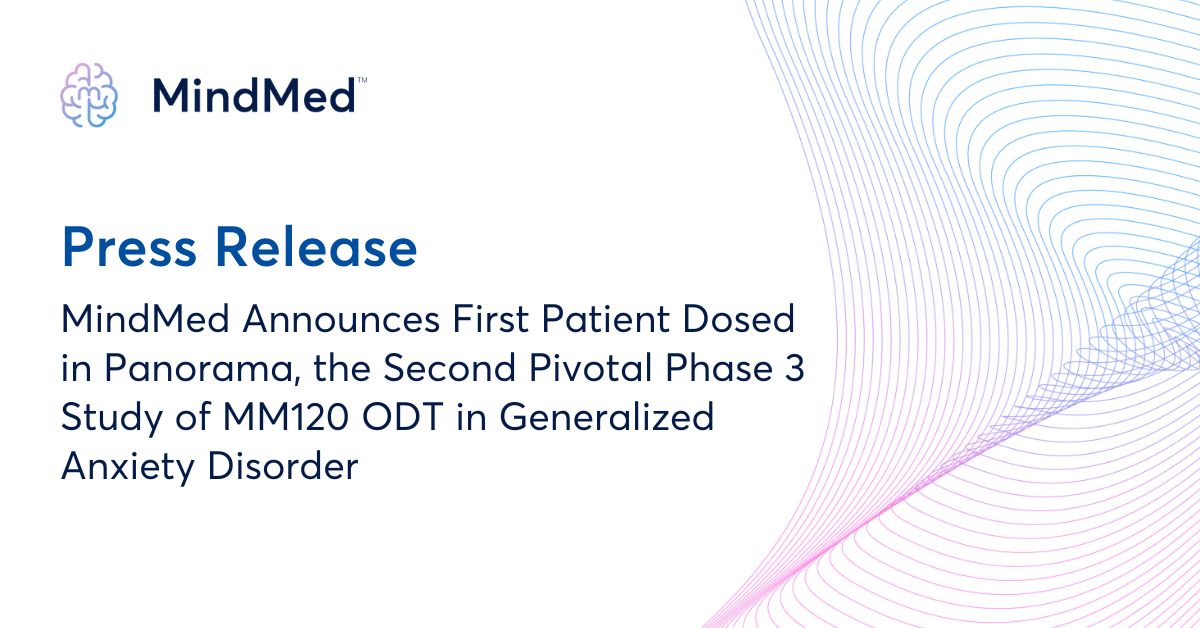 MindMed™

Press Release

MindMed Announces First Patient Dosed in Panorama, the Second Pivotal Phase 3 Study of MM120 ODT in Generalized Anxiety Disorder